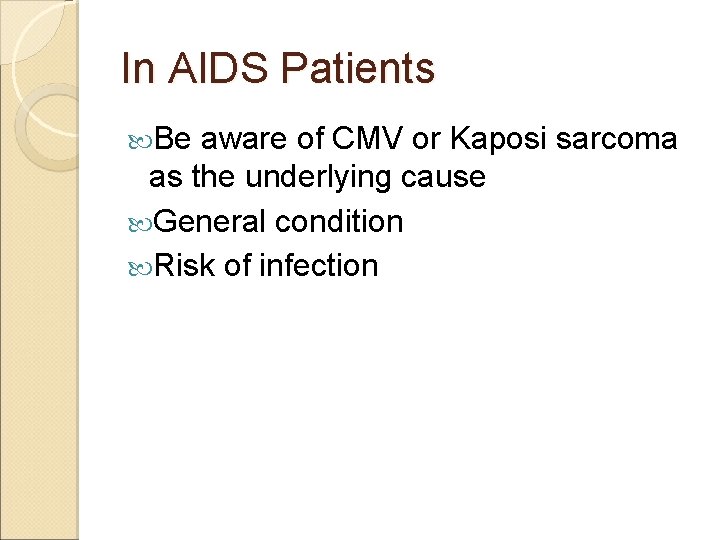 In AIDS Patients

Be aware of CMV or Kaposi sarcoma as the underlying cause

General condition

Risk of infection